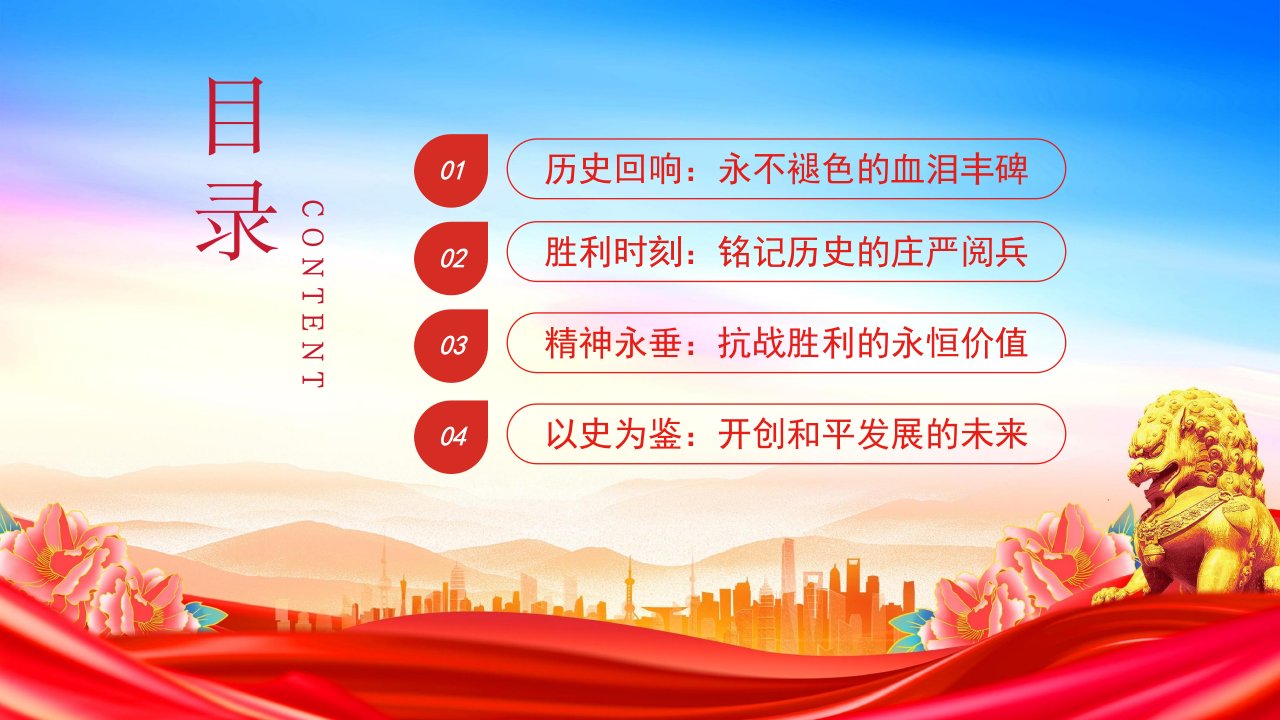 目录
CONTENT

01 历史回响：永不褪色的血泪丰碑

02 胜利时刻：铭记历史的庄严阅兵

03 精神永垂：抗战胜利的永恒价值

04 以史为鉴：开创和平发展的未来